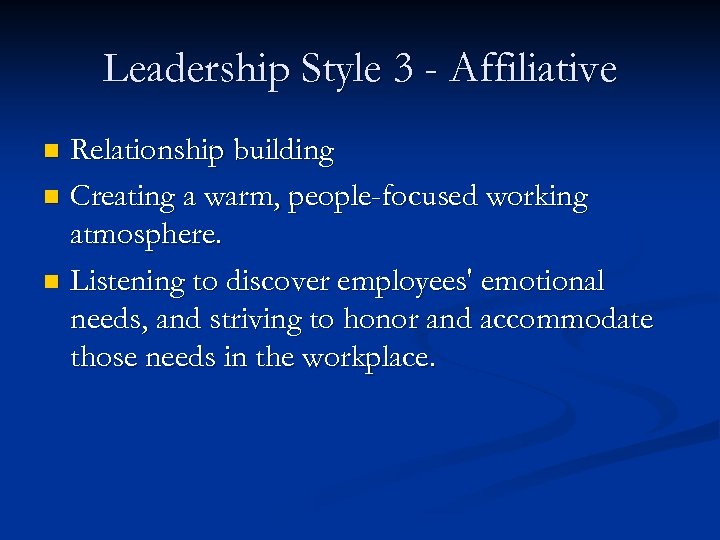 Leadership Style 3 - Affiliative

- Relationship building
- Creating a warm, people-focused working atmosphere.
- Listening to discover employees' emotional needs, and striving to honor and accommodate those needs in the workplace.